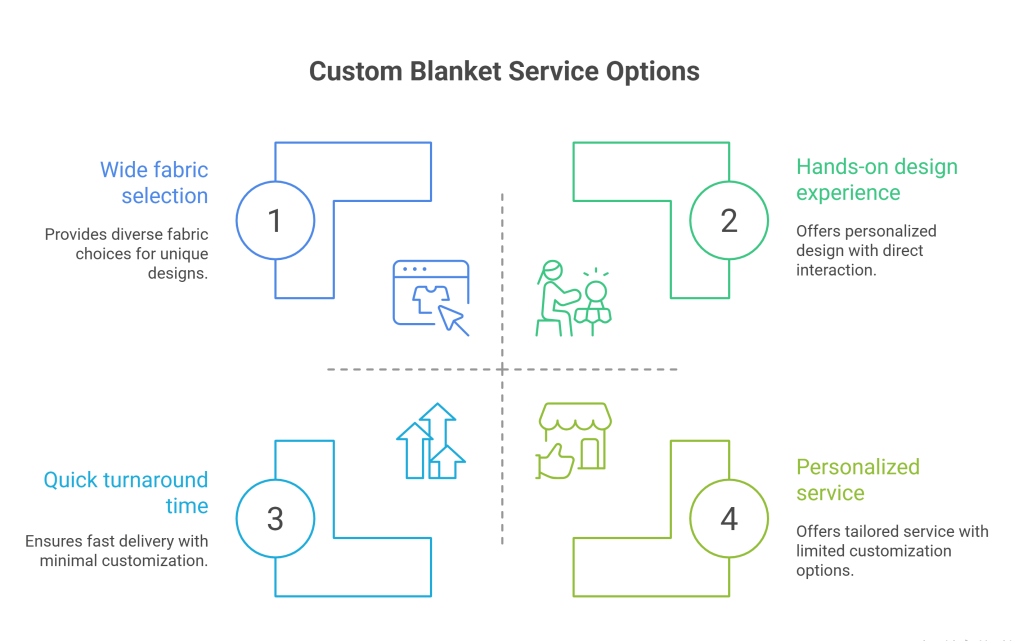 Custom Blanket Service Options

Wide fabric selection

Provides diverse fabric choices for unique designs.

1

Hands-on design experience

Offers personalized design with direct interaction.

2

Quick turnaround time

Ensures fast delivery with minimal customization.

3

Personalized service

Offers tailored service with limited customization options.

4